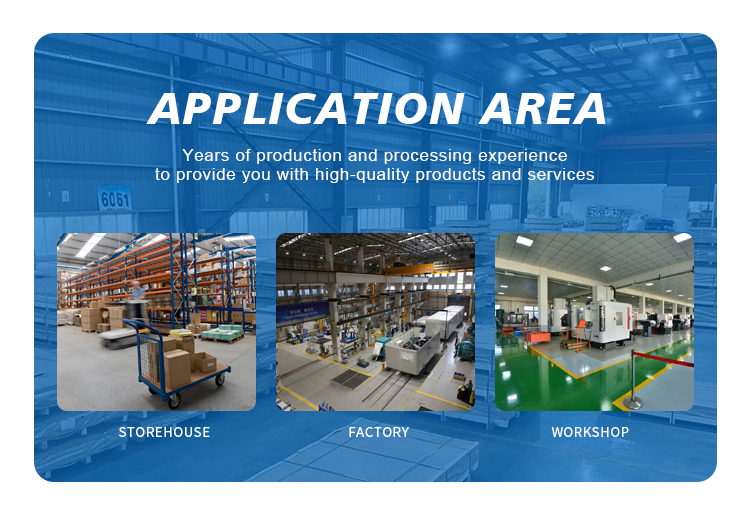 APPLICATION AREA

Years of production and processing experience to provide you with high-quality products and services

6061

STOREHOUSE

FACTORY

WORKSHOP